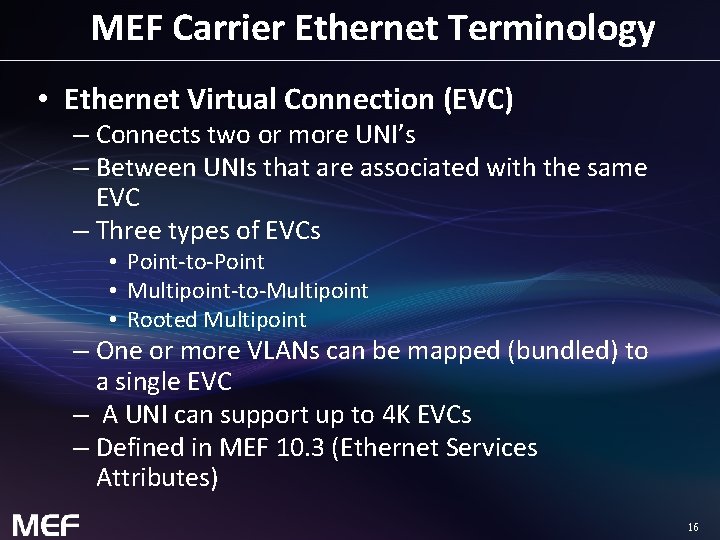 MEF Carrier Ethernet Terminology

• Ethernet Virtual Connection (EVC)
– Connects two or more UNI's
– Between UNIs that are associated with the same EVC
– Three types of EVCs
• Point-to-Point
• Multipoint-to-Multipoint
• Rooted Multipoint
– One or more VLANs can be mapped (bundled) to a single EVC
– A UNI can support up to 4K EVCs
– Defined in MEF 10.3 (Ethernet Services Attributes)

MEF

16